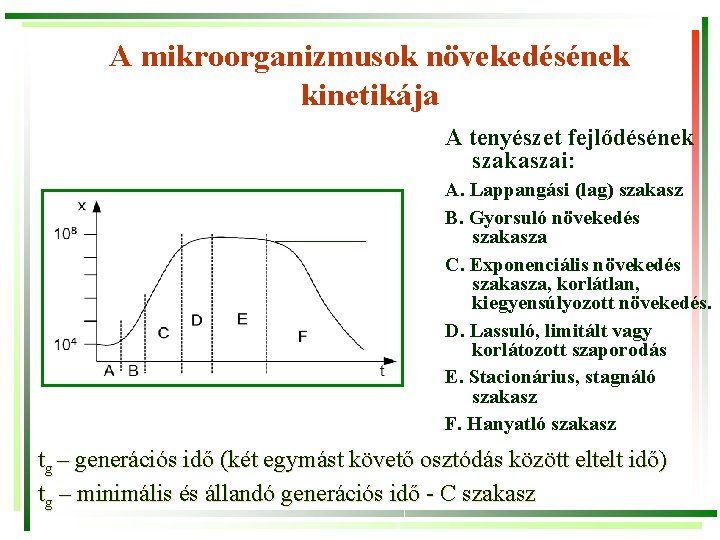 A mikroorganizmusok növekedésének kinetikája

x

$10^8$

$10^4$

A B C D E F

t

A tenyészet fejlődésének szakaszai:

A. Lappangási (lag) szakasz

B. Gyorsuló növekedés szakasza

C. Exponenciális növekedés szakasza, korlátlan, kiegyensúlyozott növekedés.

D. Lassuló, limitált vagy korlátozott szaporodás

E. Stacionárius, stagnáló szakasz

F. Hanyatló szakasz

$t_g$ – generációs idő (két egymást követő osztódás között eltelt idő)

$t_g$ – minimális és állandó generációs idő - C szakasz